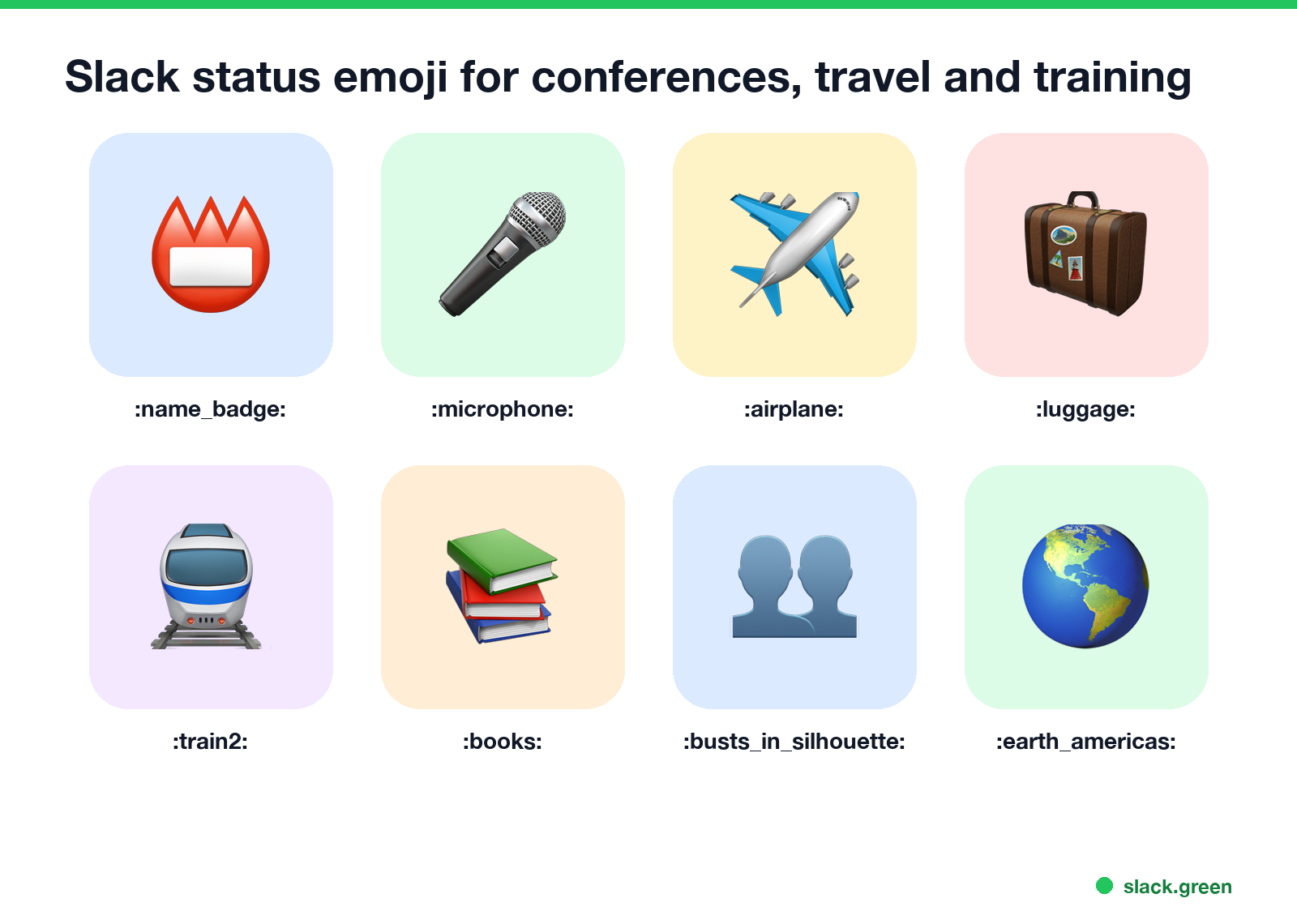 Slack status emoji for conferences, travel and training

:name_badge:

:microphone:

:airplane:

:luggage:

:train2:

:books:

:busts_in_silhouette:

:earth_americas:

slack.green